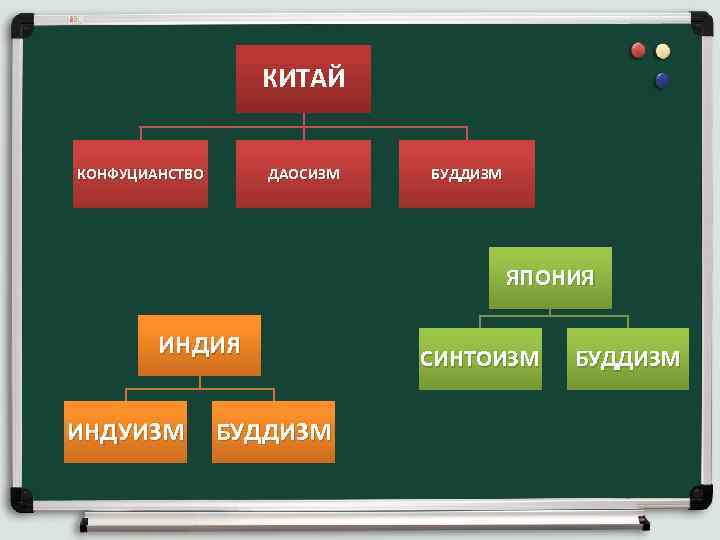 КИТАЙ

КОНФУЦИАНСТВО

ДАОСИЗМ

БУДДИЗМ

ЯПОНИЯ

СИНТОИЗМ

БУДДИЗМ

ИНДИЯ

ИНДУИЗМ

БУДДИЗМ